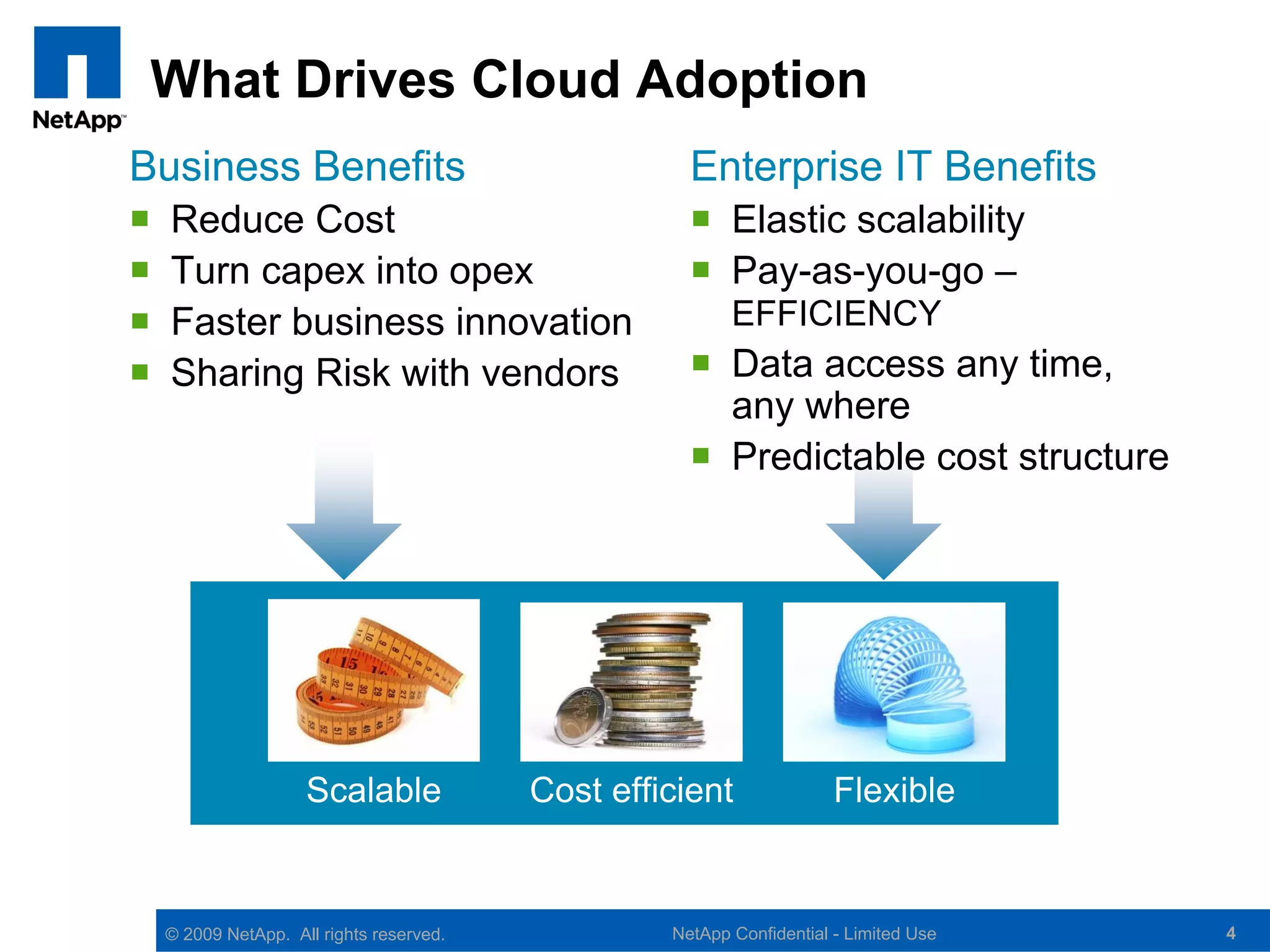 NetApp™

What Drives Cloud Adoption

Business Benefits
- Reduce Cost
- Turn capex into opex
- Faster business innovation
- Sharing Risk with vendors

Enterprise IT Benefits
- Elastic scalability
- Pay-as-you-go – EFFICIENCY
- Data access any time, any where
- Predictable cost structure

Scalable

Cost efficient

Flexible

© 2009 NetApp. All rights reserved.

NetApp Confidential - Limited Use

4